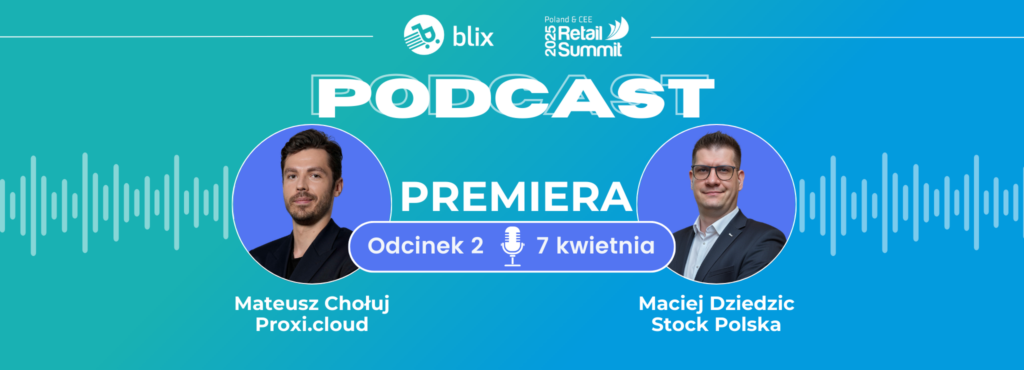 blix

Poland & CEE
2025 Retail Summit

PODCAST

PREMIERA

Odcinek 2 7 kwietnia

Mateusz Chołuj
Proxi.cloud

Maciej Dziedzic
Stock Polska